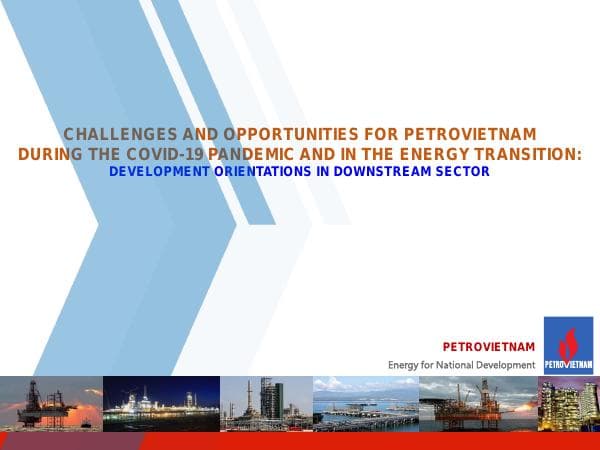 CHALLENGES AND OPPORTUNITIES FOR PETROVIETNAM DURING THE COVID-19 PANDEMIC AND IN THE ENERGY TRANSITION:
DEVELOPMENT ORIENTATIONS IN DOWNSTREAM SECTOR

PETROVIETNAM
Energy for National Development

PETROVIETNAM